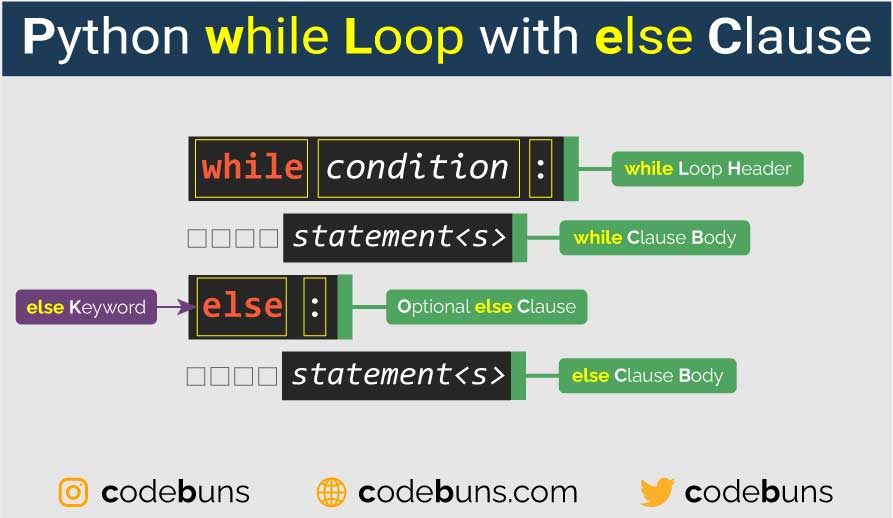 Python while Loop with else Clause

while condition :

while Loop Header

statement<s>

while Clause Body

else Keyword

else :

Optional else Clause

statement<s>

else Clause Body

codebuns codebuns.com codebuns